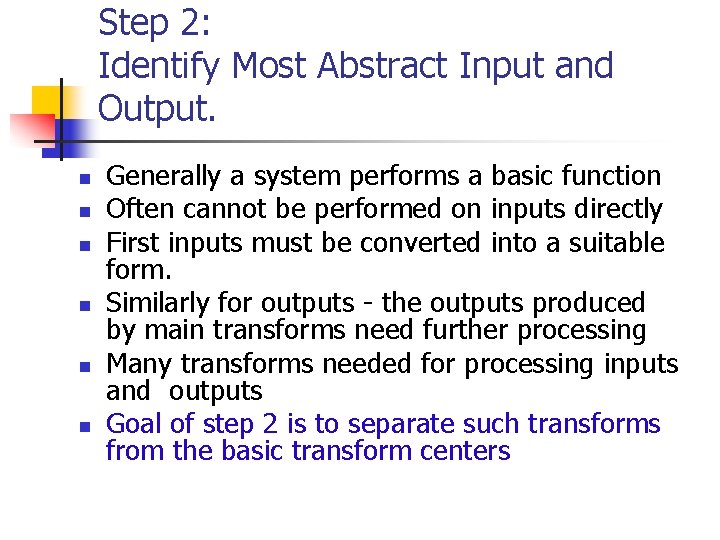 Step 2:
Identify Most Abstract Input and Output.

- Generally a system performs a basic function
- Often cannot be performed on inputs directly
- First inputs must be converted into a suitable form.
- Similarly for outputs - the outputs produced by main transforms need further processing
- Many transforms needed for processing inputs and outputs
- Goal of step 2 is to separate such transforms from the basic transform centers